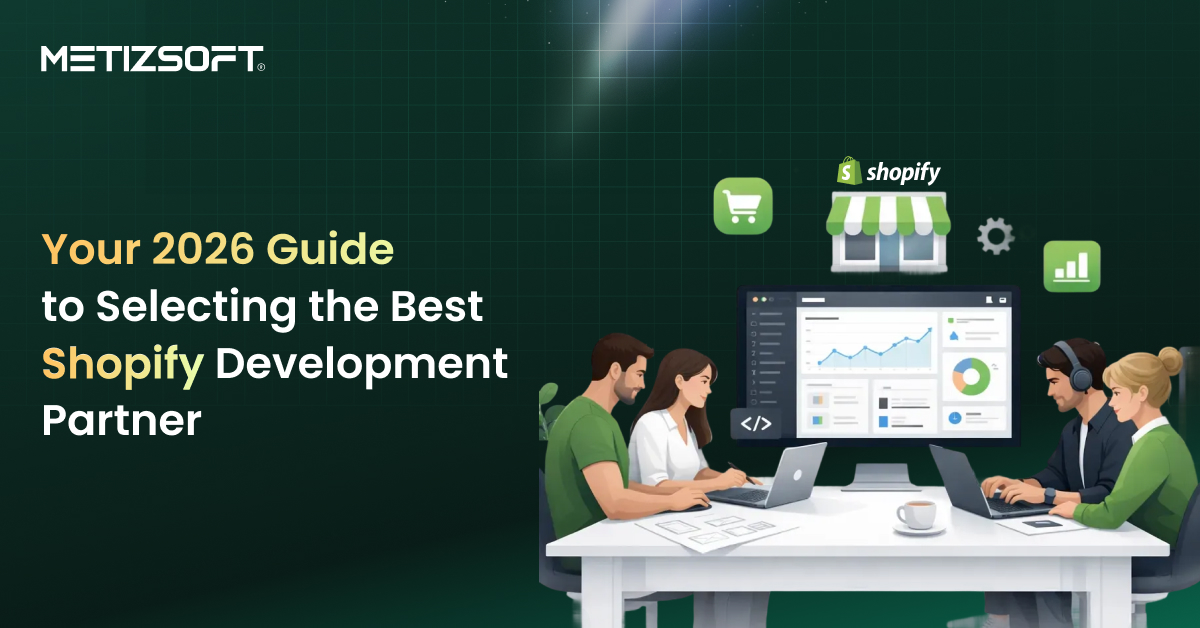 METIZSOFT®

Your 2026 Guide to Selecting the Best Shopify Development Partner

shopify

</>